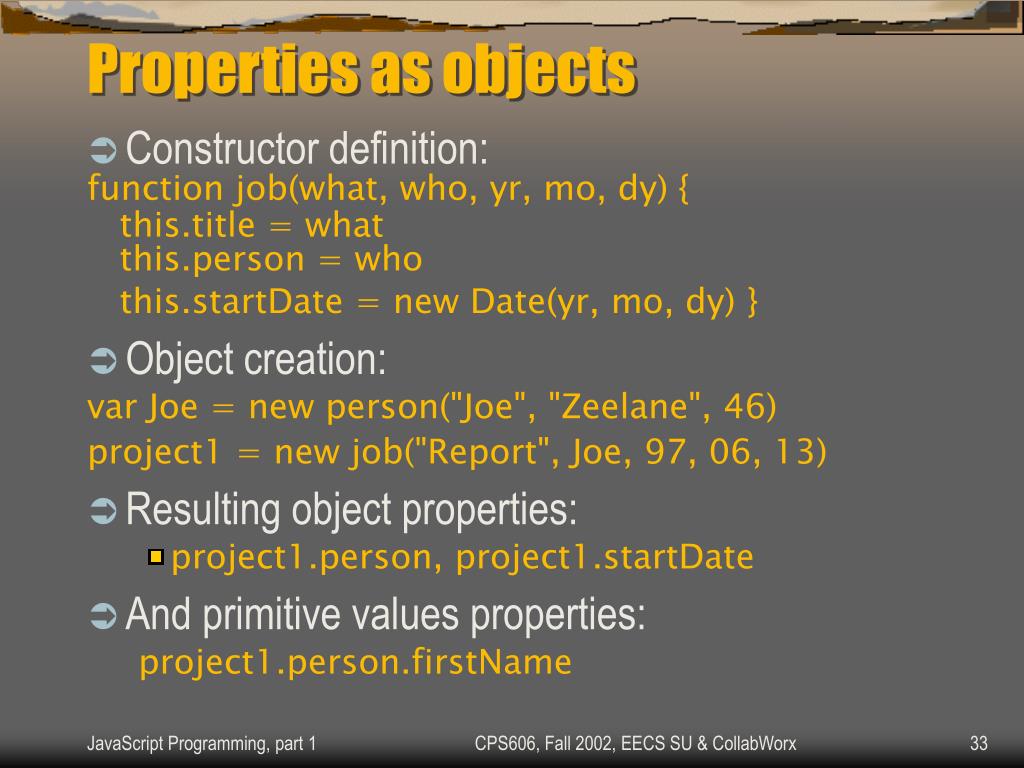 Properties as objects

Constructor definition:
function job(what, who, yr, mo, dy) {
this.title = what
this.person = who
this.startDate = new Date(yr, mo, dy) }

Object creation:
var Joe = new person("Joe", "Zeelane", 46)
project1 = new job("Report", Joe, 97, 06, 13)

Resulting object properties:

project1.person, project1.startDate

And primitive values properties:
project1.person.firstName

JavaScript Programming, part 1

CPS606, Fall 2002, EECS SU & CollabWorx

33